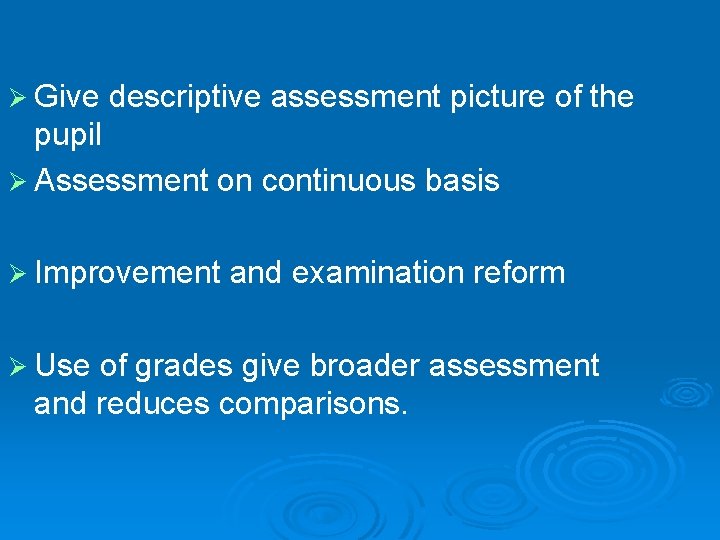 ➢ Give descriptive assessment picture of the pupil

➢ Assessment on continuous basis

➢ Improvement and examination reform

➢ Use of grades give broader assessment and reduces comparisons.